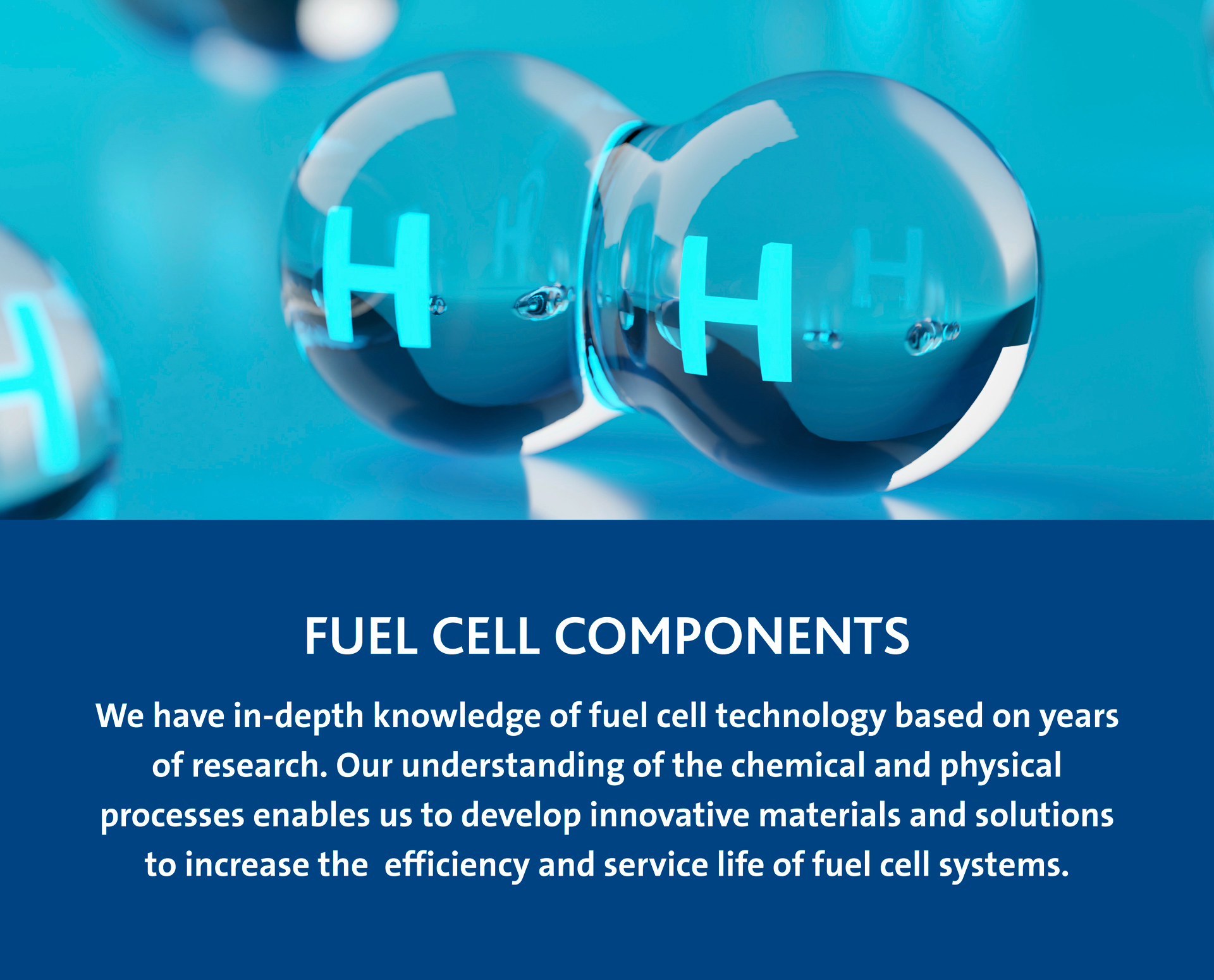 H H H

FUEL CELL COMPONENTS

We have in-depth knowledge of fuel cell technology based on years of research. Our understanding of the chemical and physical processes enables us to develop innovative materials and solutions to increase the efficiency and service life of fuel cell systems.